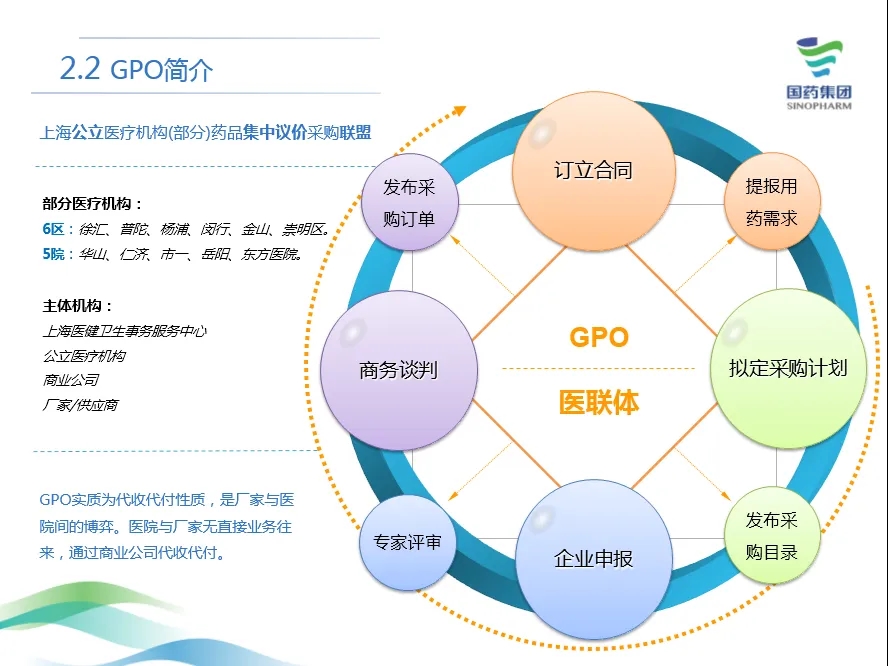 2.2 GPO简介

国药集团
SINOPHARM

上海公立医疗机构(部分)药品集中议价采购联盟

部分医疗机构：
6区：徐汇、普陀、杨浦、闵行、金山、崇明区。
5院：华山、仁济、市一、岳阳、东方医院。

主体机构：
上海医健卫生事务服务中心
公立医疗机构
商业公司
厂家/供应商

GPO实质为代收代付性质，是厂家与医院间的博弈。医院与厂家无直接业务往来，通过商业公司代收代付。

订立合同
提报用药需求
拟定采购计划
发布采购目录
企业申报
专家评审
商务谈判
发布采购订单

GPO
医联体